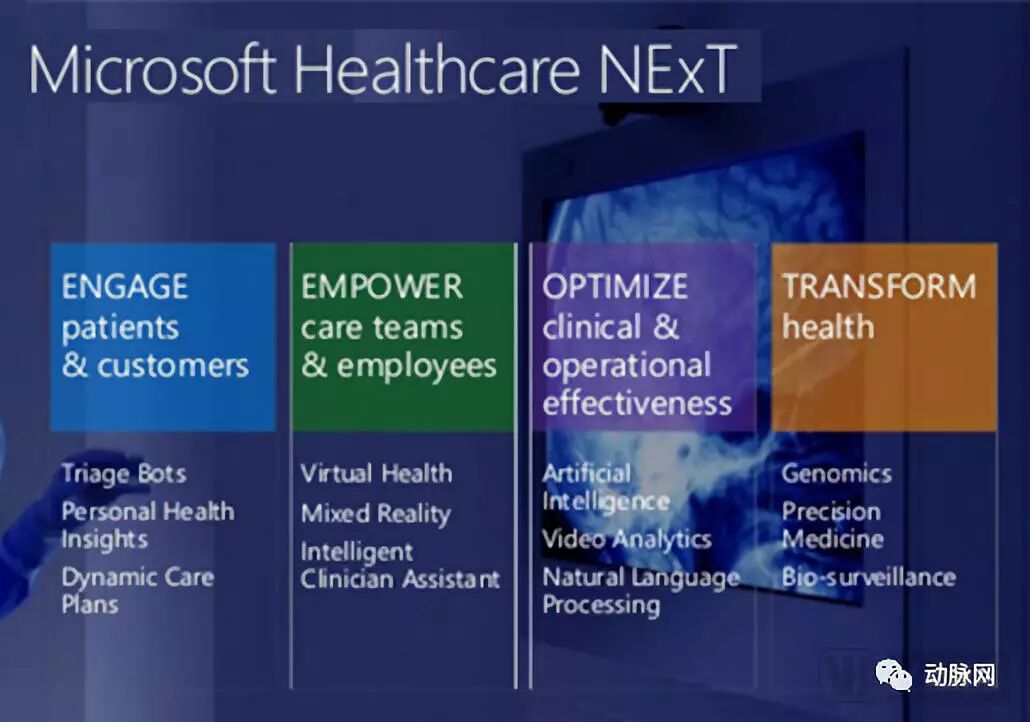 Microsoft Healthcare NExT

ENGAGE patients & customers

Triage Bots
Personal Health Insights
Dynamic Care Plans

EMPOWER care teams & employees

Virtual Health
Mixed Reality
Intelligent Clinician Assistant

OPTIMIZE clinical & operational effectiveness

Artificial Intelligence
Video Analytics
Natural Language Processing

TRANSFORM health

Genomics
Precision Medicine
Bio-surveillance

动脉网